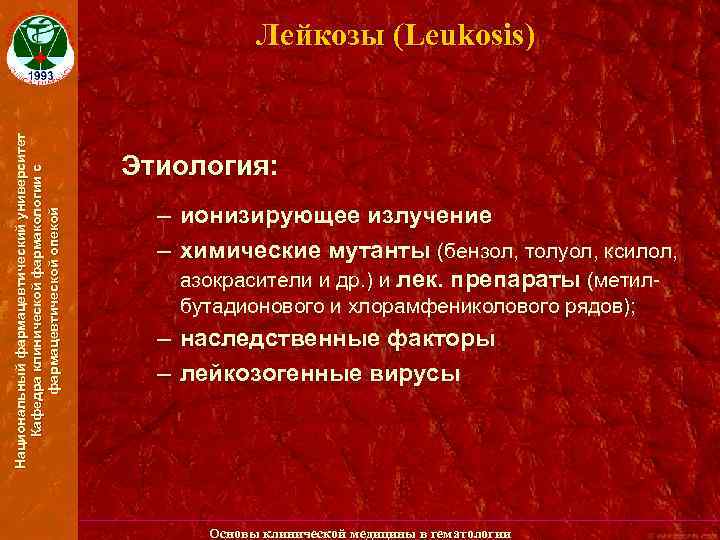 1993

Национальный фармацевтический университет
Кафедра клинической фармакологии с фармацевтической опекой

Лейкозы (Leukosis)

Этиология:

– ионизирующее излучение
– химические мутанты (бензол, толуол, ксилол, азокрасители и др.) и лек. препараты (метилбутадионового и хлорамфениколового рядов);
– наследственные факторы
– лейкозогенные вирусы

Основы клинической медицины в гематологии